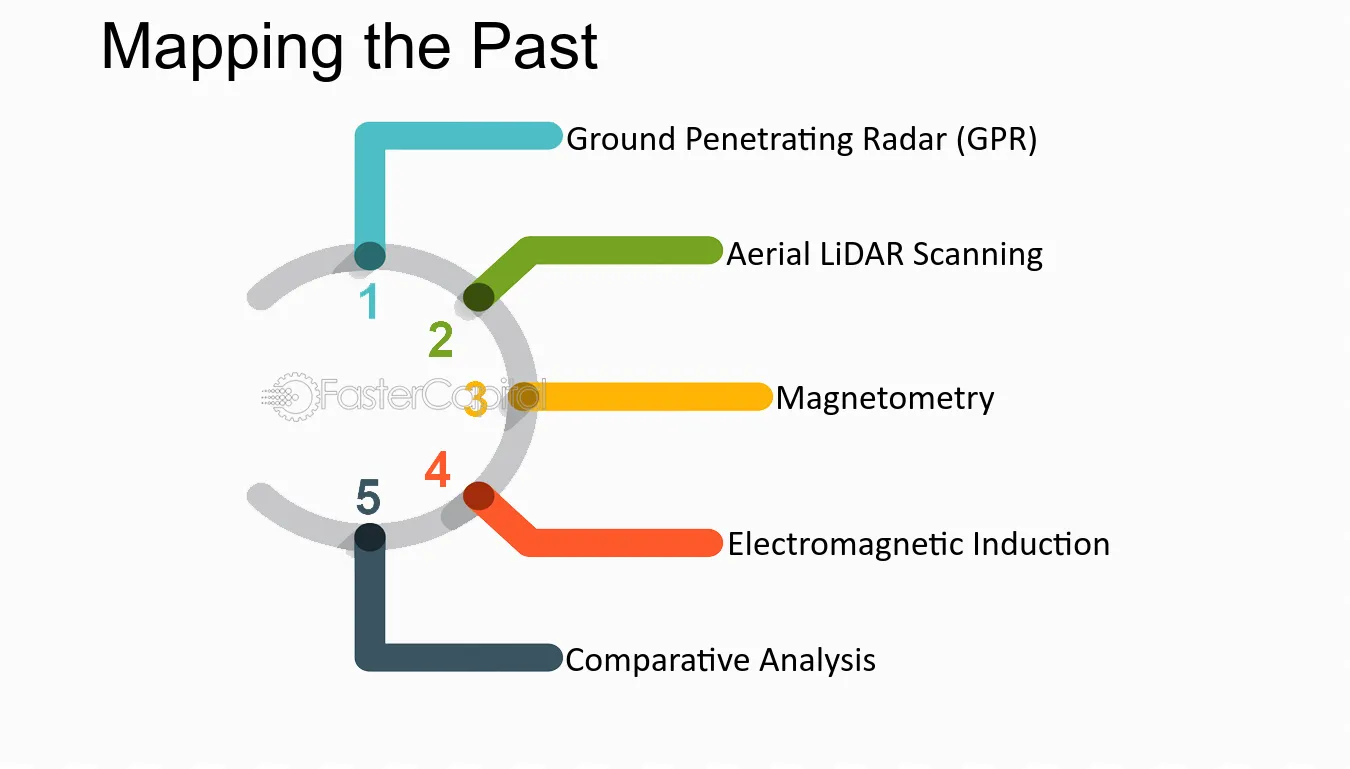 Mapping the Past

1
Ground Penetrating Radar (GPR)

2
Aerial LiDAR Scanning

3
Magnetometry

4
Electromagnetic Induction

5
Comparative Analysis

FasterCapital